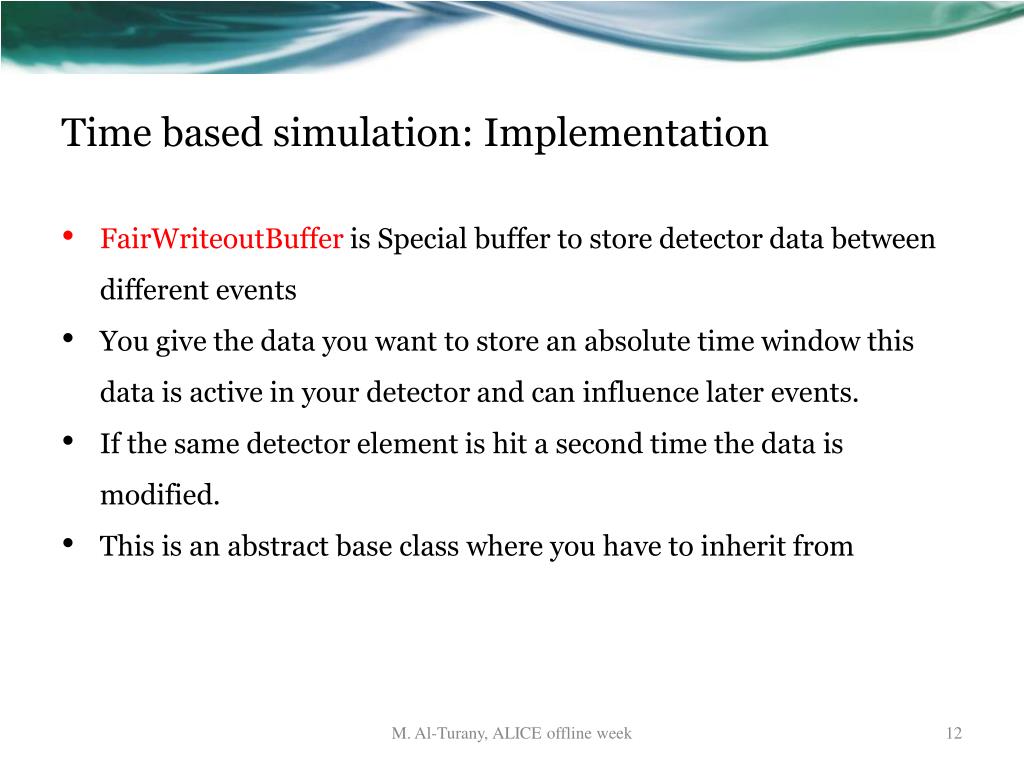 Time based simulation: Implementation

• FairWriteoutBuffer is Special buffer to store detector data between different events

• You give the data you want to store an absolute time window this data is active in your detector and can influence later events.

• If the same detector element is hit a second time the data is modified.

• This is an abstract base class where you have to inherit from

M. Al-Turany, ALICE offline week

12